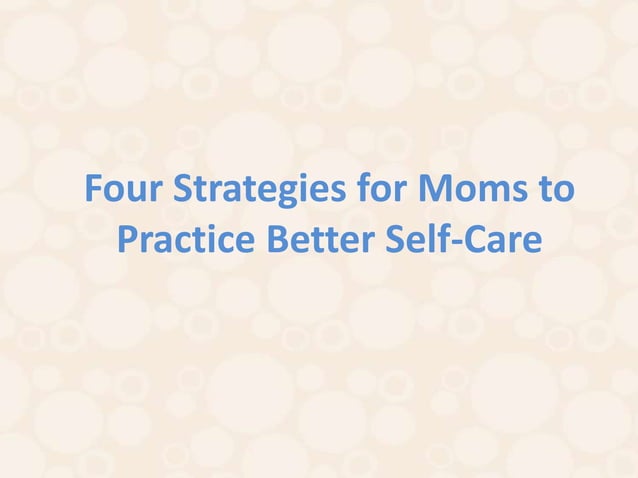 Four Strategies for Moms to Practice Better Self-Care